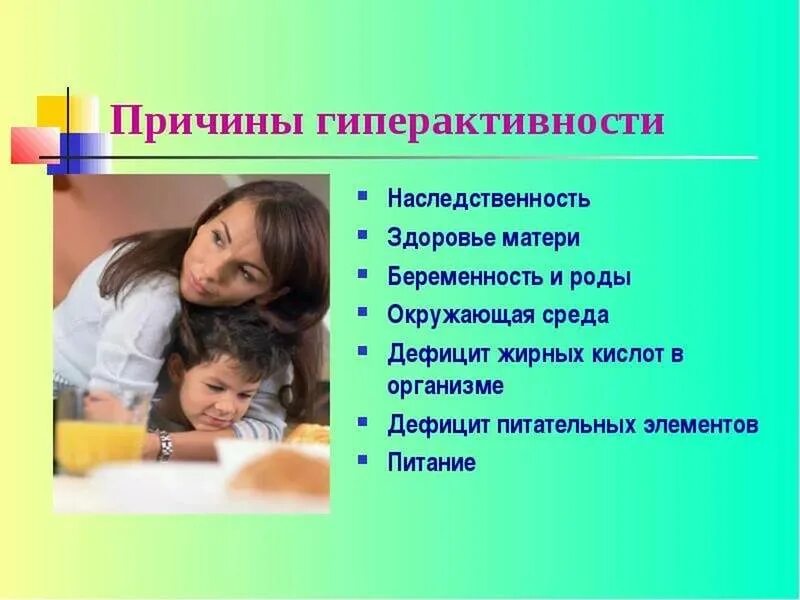 Причины гиперактивности

- Наследственность
- Здоровье матери
- Беременность и роды
- Окружающая среда
- Дефицит жирных кислот в организме
- Дефицит питательных элементов
- Питание